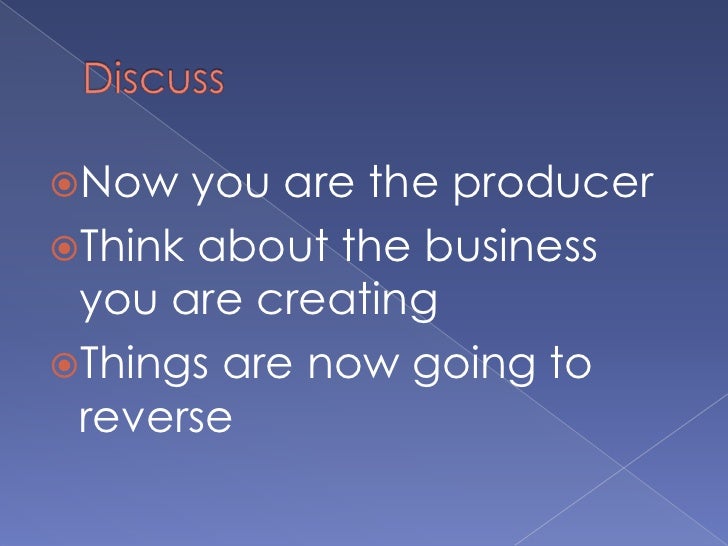 Discuss

Now you are the producer

Think about the business you are creating

Things are now going to reverse